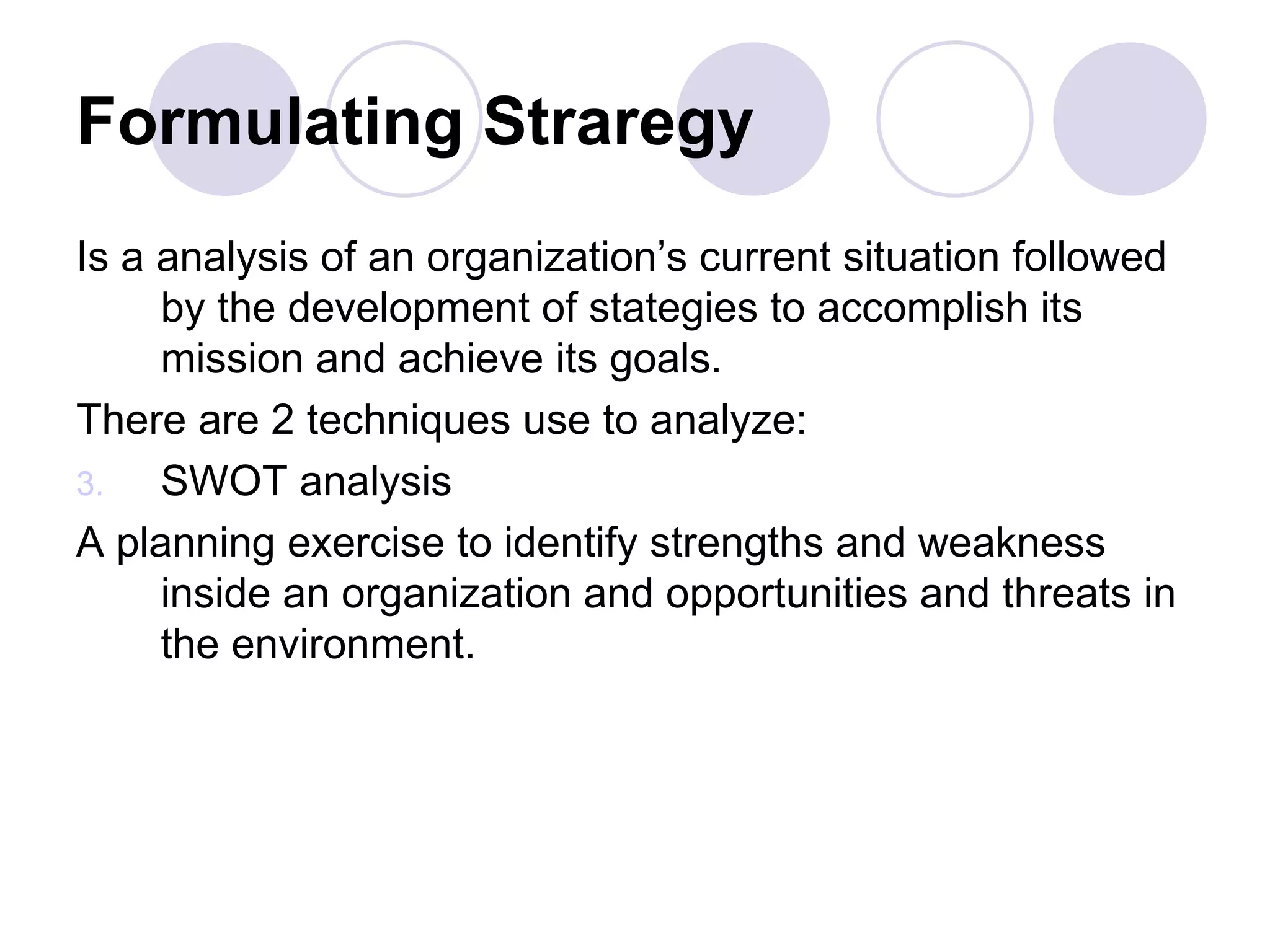 Formulating Straregy

Is a analysis of an organization’s current situation followed by the development of stategies to accomplish its mission and achieve its goals.

There are 2 techniques use to analyze:

3. SWOT analysis

A planning exercise to identify strengths and weakness inside an organization and opportunities and threats in the environment.